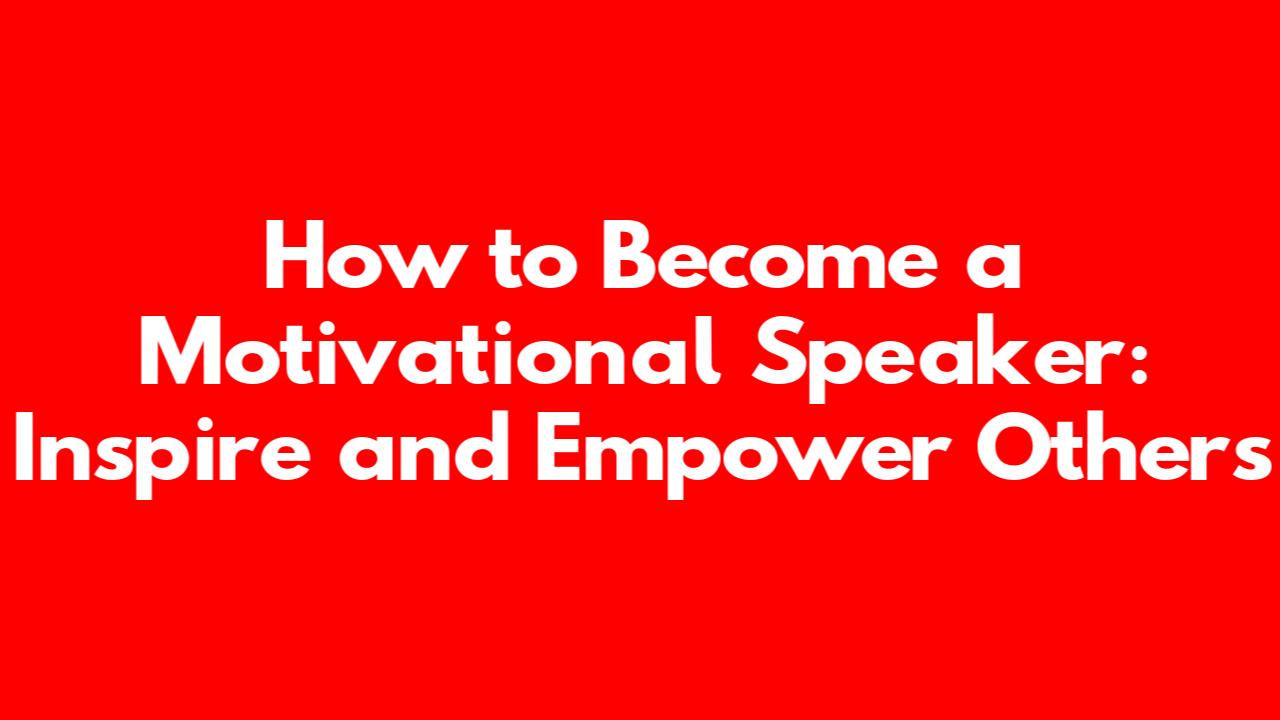 How to Become a Motivational Speaker: Inspire and Empower Others